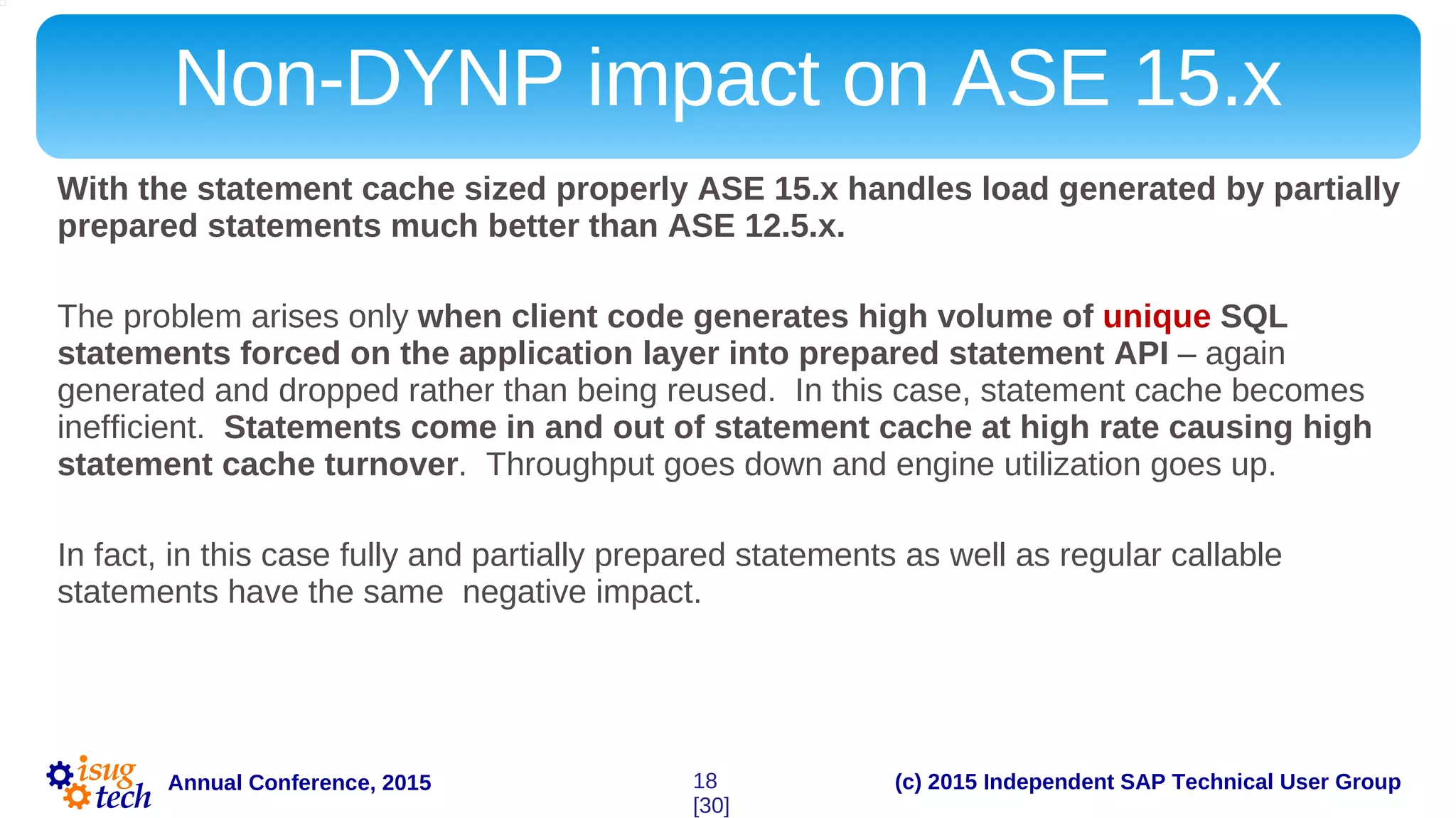 Non-DYNP impact on ASE 15.x

With the statement cache sized properly ASE 15.x handles load generated by partially prepared statements much better than ASE 12.5.x.

The problem arises only when client code generates high volume of unique SQL statements forced on the application layer into prepared statement API – again generated and dropped rather than being reused. In this case, statement cache becomes inefficient. Statements come in and out of statement cache at high rate causing high statement cache turnover. Throughput goes down and engine utilization goes up.

In fact, in this case fully and partially prepared statements as well as regular callable statements have the same negative impact.

isug tech Annual Conference, 2015

18
[30]

(c) 2015 Independent SAP Technical User Group